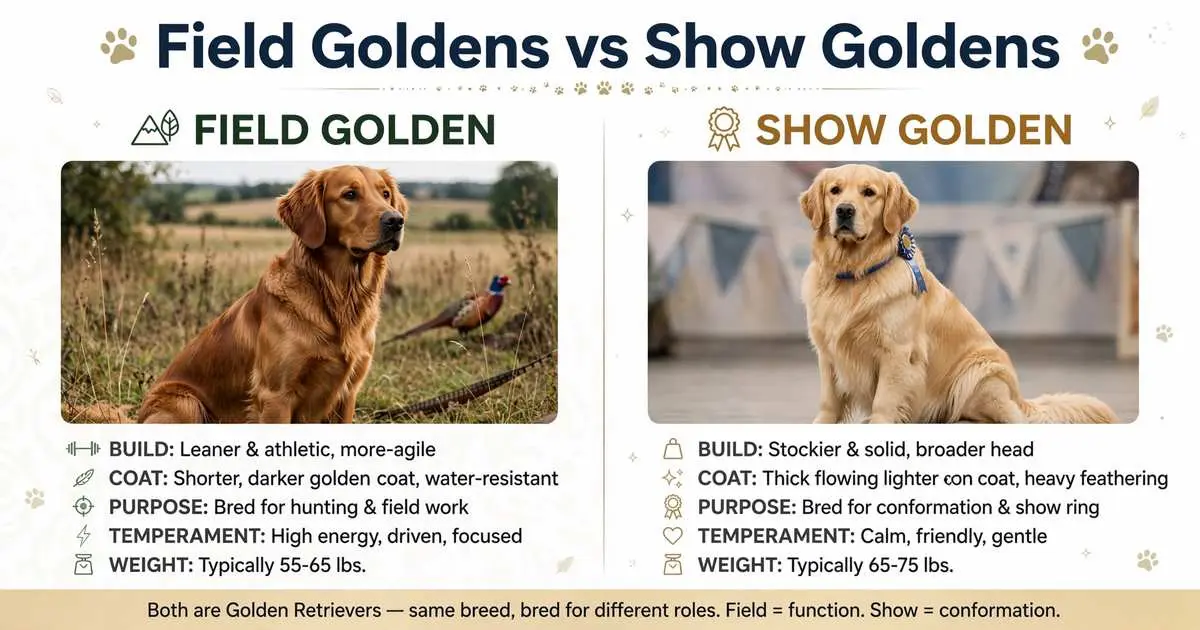 Field Goldens vs Show Goldens

FIELD GOLDEN

BUILD: Leaner & athletic, more-agile
COAT: Shorter, darker golden coat, water-resistant
PURPOSE: Bred for hunting & field work
TEMPERAMENT: High energy, driven, focused
WEIGHT: Typically 55-65 lbs.

SHOW GOLDEN

BUILD: Stockier & solid, broader head
COAT: Thick flowing lighter con coat, heavy feathering
PURPOSE: Bred for conformation & show ring
TEMPERAMENT: Calm, friendly, gentle
WEIGHT: Typically 65-75 lbs.

Both are Golden Retrievers — same breed, bred for different roles. Field = function. Show = conformation.